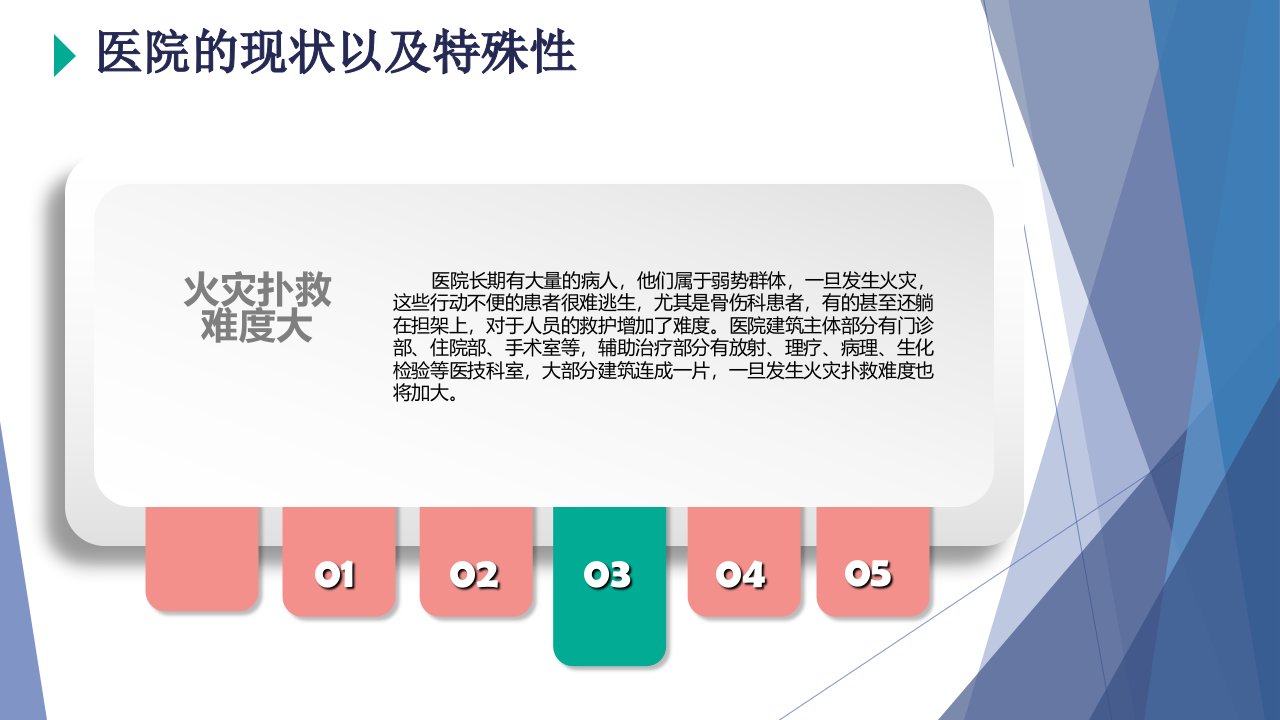 医院的现状以及特殊性

火灾扑救难度大

医院长期有大量的病人，他们属于弱势群体，一旦发生火灾，这些行动不便的患者很难逃生，尤其是骨伤科患者，有的甚至还躺在担架上，对于人员的救护增加了难度。医院建筑主体部分有门诊部、住院部、手术室等，辅助治疗部分有放射、理疗、病理、生化检验等医技科室，大部分建筑连成一片，一旦发生火灾扑救难度也将加大。

01

02

03

04

05